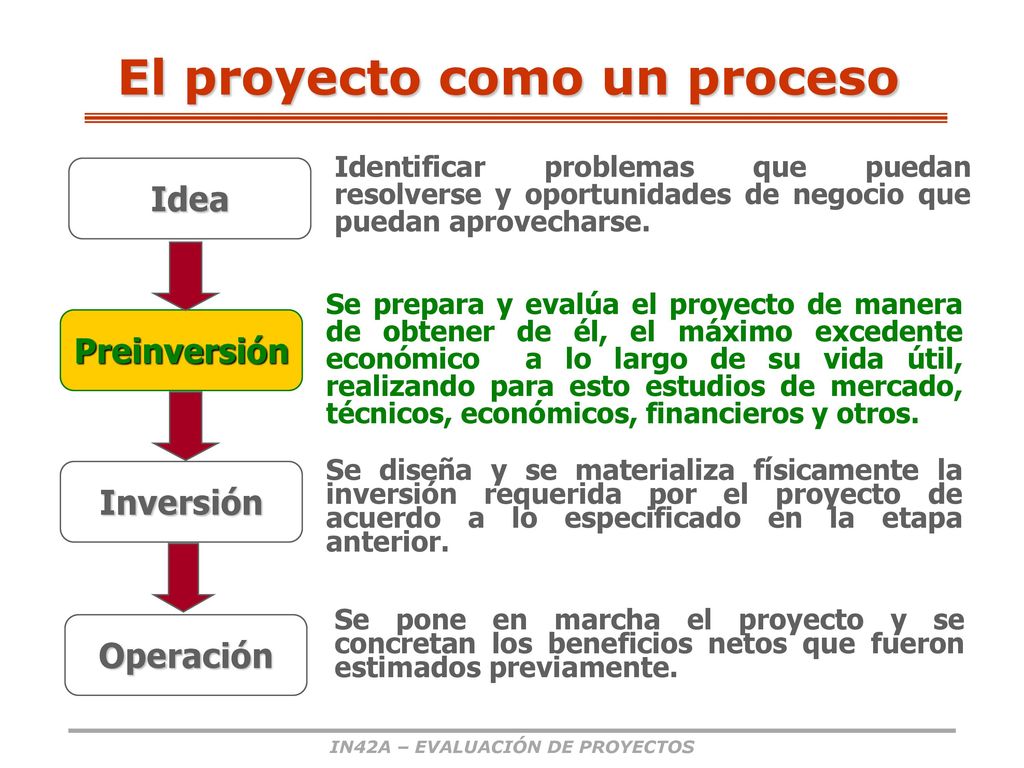 El proyecto como un proceso

Idea

Identificar problemas que puedan resolverse y oportunidades de negocio que puedan aprovecharse.

Preinversión

Se prepara y evalúa el proyecto de manera de obtener de él, el máximo excedente económico a lo largo de su vida útil, realizando para esto estudios de mercado, técnicos, económicos, financieros y otros.

Inversión

Se diseña y se materializa físicamente la inversión requerida por el proyecto de acuerdo a lo especificado en la etapa anterior.

Operación

Se pone en marcha el proyecto y se concretan los beneficios netos que fueron estimados previamente.

IN42A – EVALUACIÓN DE PROYECTOS